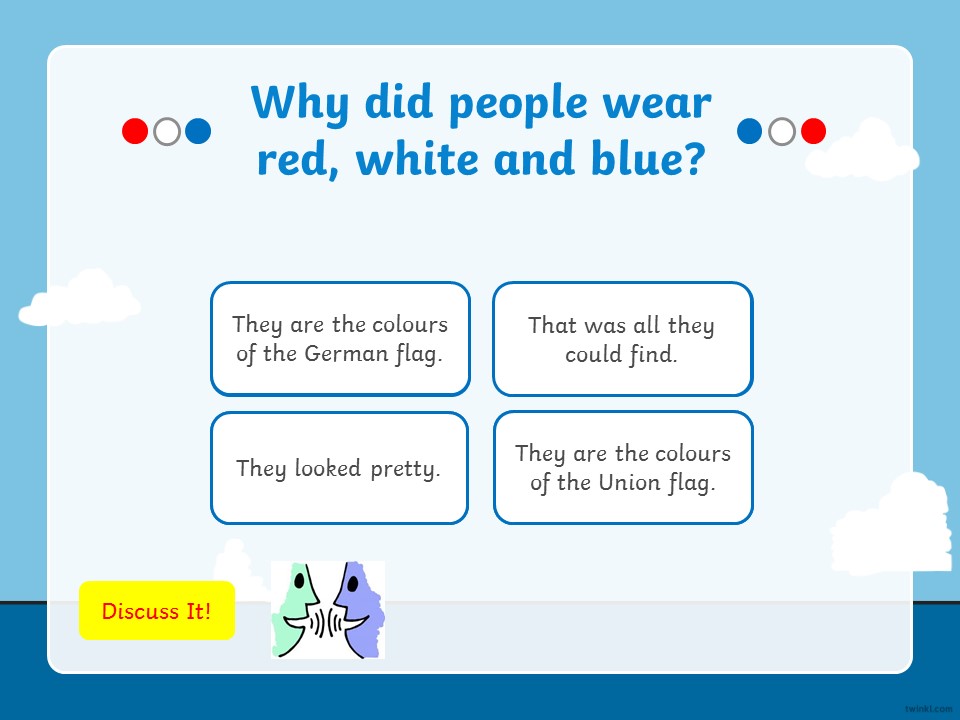 Why did people wear red, white and blue?

They are the colours of the German flag.

That was all they could find.

They looked pretty.

They are the colours of the Union flag.

Discuss It!

twinkl.com